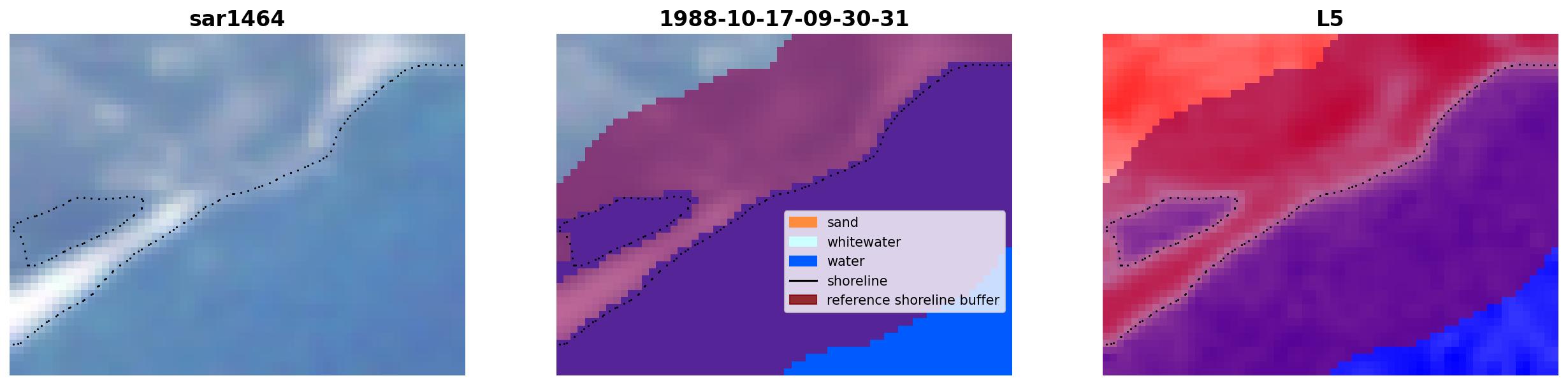 sar1464

1988-10-17-09-30-31

sand
whitewater
water
shoreline
reference shoreline buffer

L5